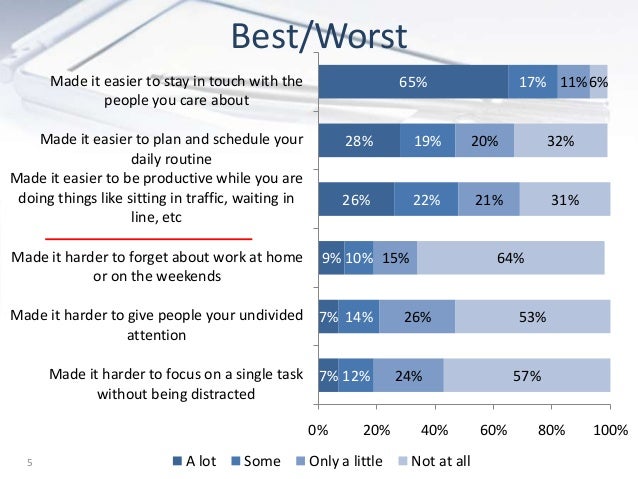 Best/Worst

Made it easier to stay in touch with the people you care about

65% 17% 11% 6%

Made it easier to plan and schedule your daily routine

28% 19% 20% 32%

Made it easier to be productive while you are doing things like sitting in traffic, waiting in line, etc

26% 22% 21% 31%

Made it harder to forget about work at home or on the weekends

9% 10% 15% 64%

Made it harder to give people your undivided attention

7% 14% 26% 53%

Made it harder to focus on a single task without being distracted

7% 12% 24% 57%

0% 20% 40% 60% 80% 100%

A lot Some Only a little Not at all

5